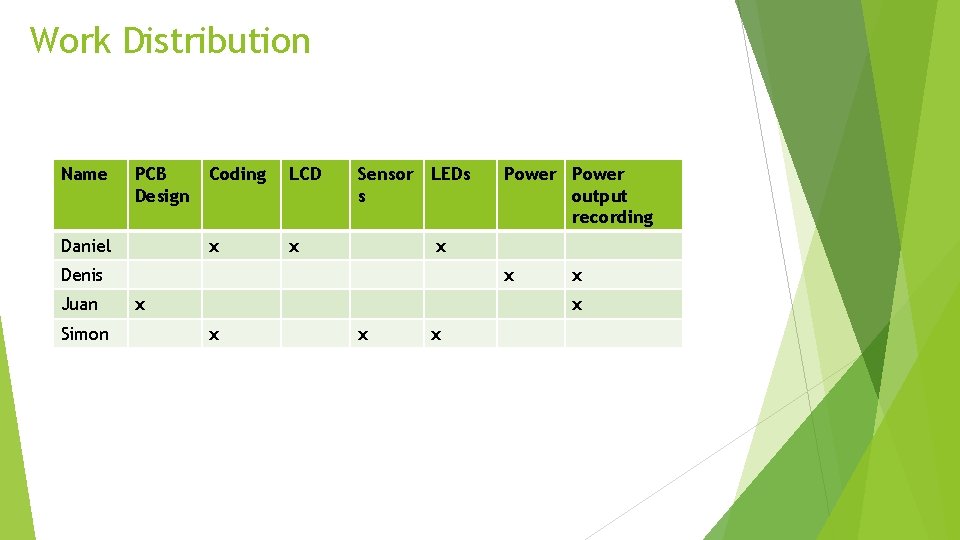 Work Distribution

| Name | PCB Design | Coding | LCD | Sensors | LEDs | Power | Power output recording |
|---|---|---|---|---|---|---|---|
| Daniel | | x | x | | x | | |
| Denis | | | | | | x | x |
| Juan | x | | | | | | x |
| Simon | | x | | x | x | | |